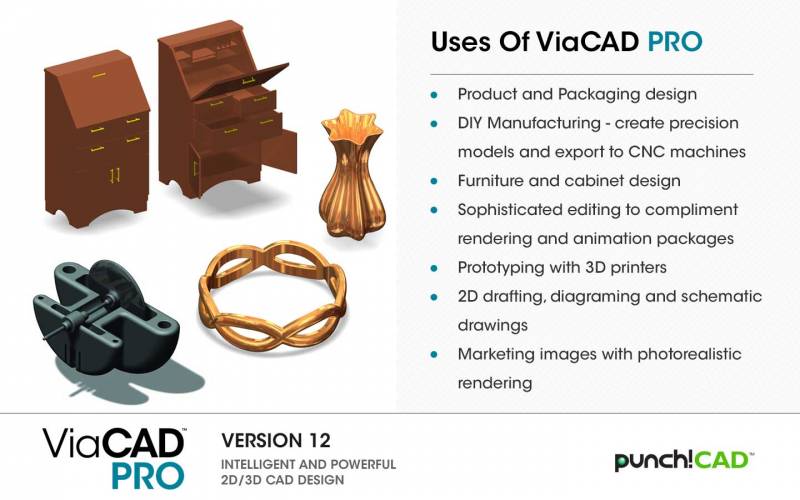 Uses Of ViaCAD PRO

- Product and Packaging design
- DIY Manufacturing - create precision models and export to CNC machines
- Furniture and cabinet design
- Sophisticated editing to compliment rendering and animation packages
- Prototyping with 3D printers
- 2D drafting, diagraming and schematic drawings
- Marketing images with photorealistic rendering

ViaCAD™ PRO

VERSION 12
INTELLIGENT AND POWERFUL 2D/3D CAD DESIGN

punch!CAD™